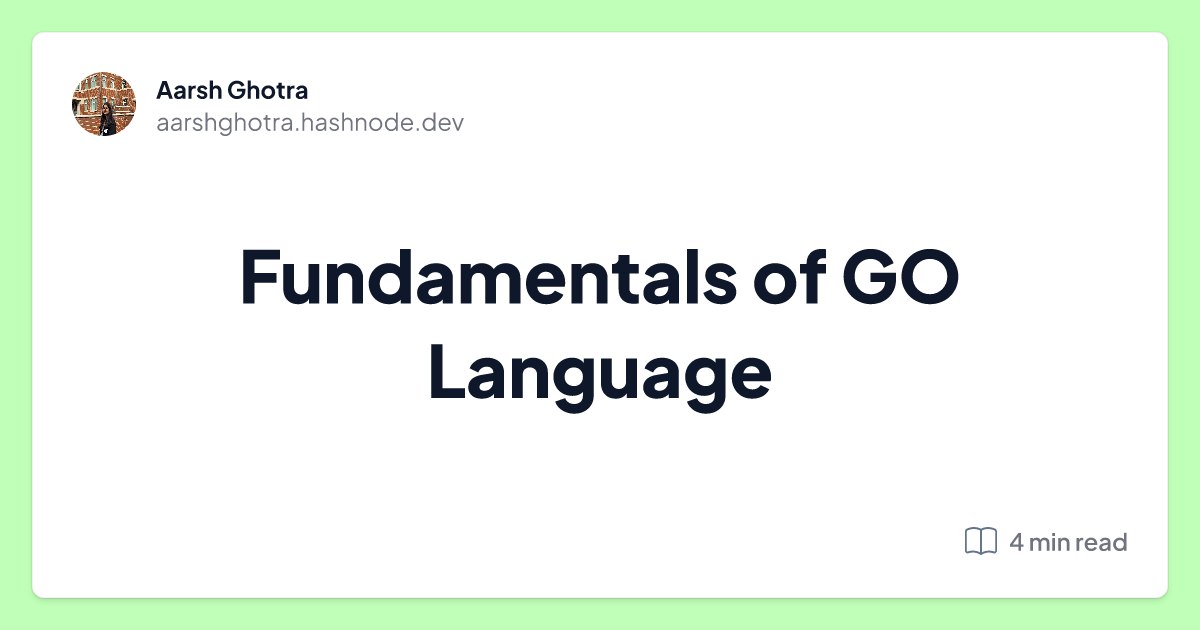 Aarsh Ghotra
aarshghotra.hashnode.dev

Fundamentals of GO Language

4 min read